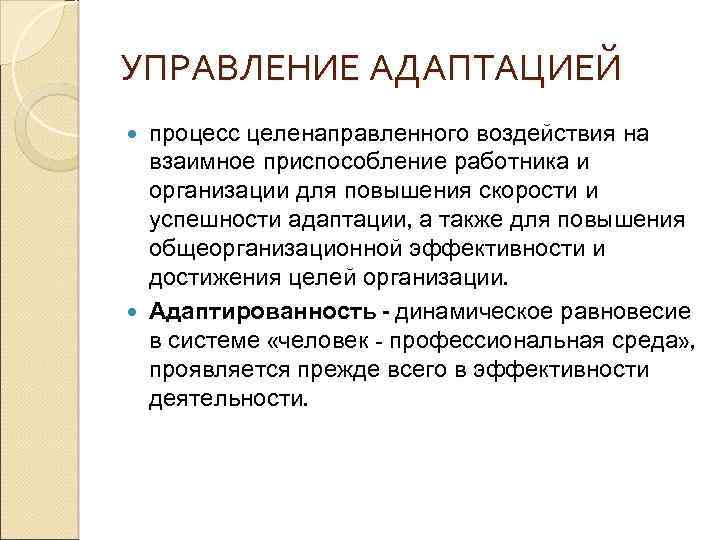 УПРАВЛЕНИЕ АДАПТАЦИЕЙ

процесс целенаправленного воздействия на взаимное приспособление работника и организации для повышения скорости и успешности адаптации, а также для повышения общеорганизационной эффективности и достижения целей организации.

Адаптированность - динамическое равновесие в системе «человек - профессиональная среда», проявляется прежде всего в эффективности деятельности.